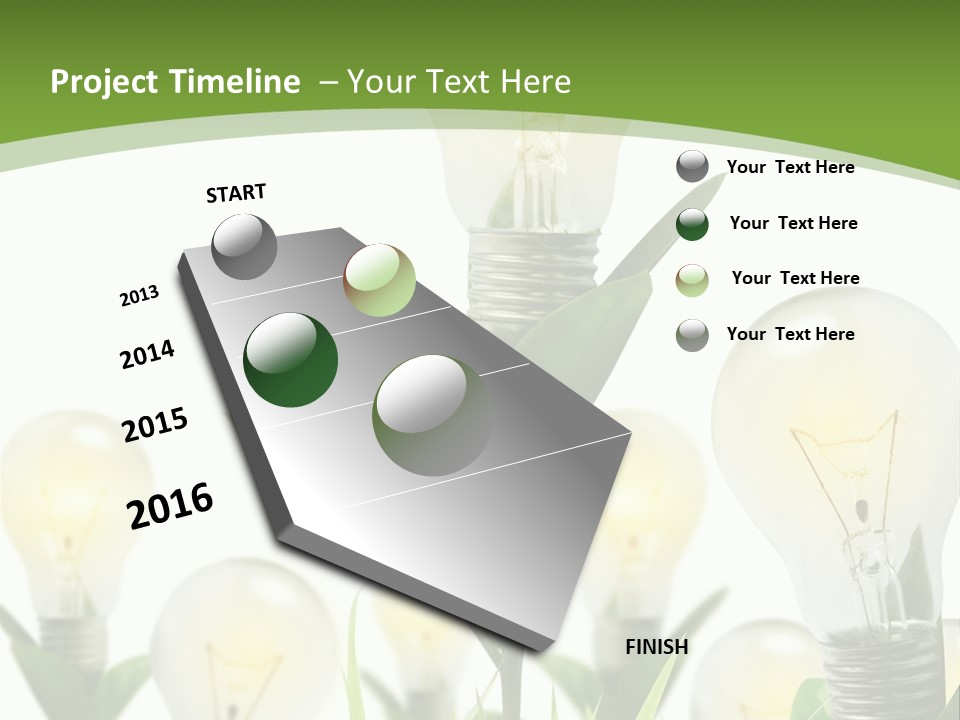 Project Timeline – Your Text Here

START

2013

2014

2015

2016

FINISH

Your Text Here

Your Text Here

Your Text Here

Your Text Here